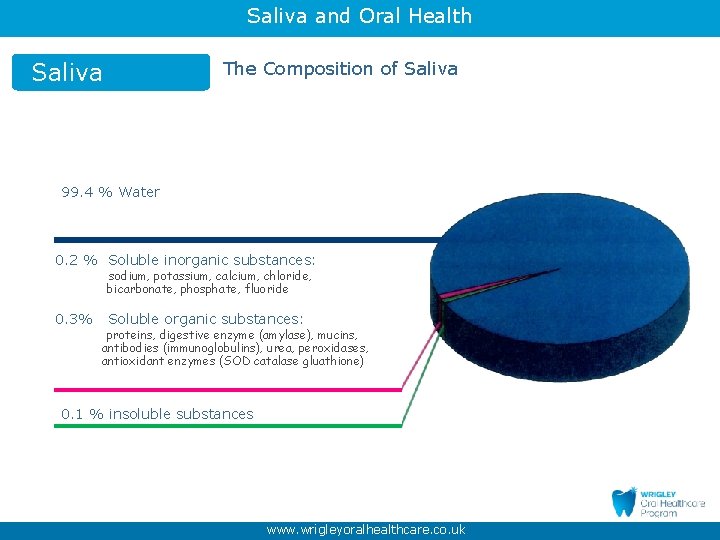 Saliva and Oral Health

Saliva

The Composition of Saliva

99.4 % Water

0.2 % Soluble inorganic substances:
sodium, potassium, calcium, chloride, bicarbonate, phosphate, fluoride

0.3% Soluble organic substances:
proteins, digestive enzyme (amylase), mucins, antibodies (immunoglobulins), urea, peroxidases, antioxidant enzymes (SOD catalase gluathione)

0.1 % insoluble substances

WRIGLEY
Oral Healthcare
Program

www.wrigleyoralhealthcare.co.uk